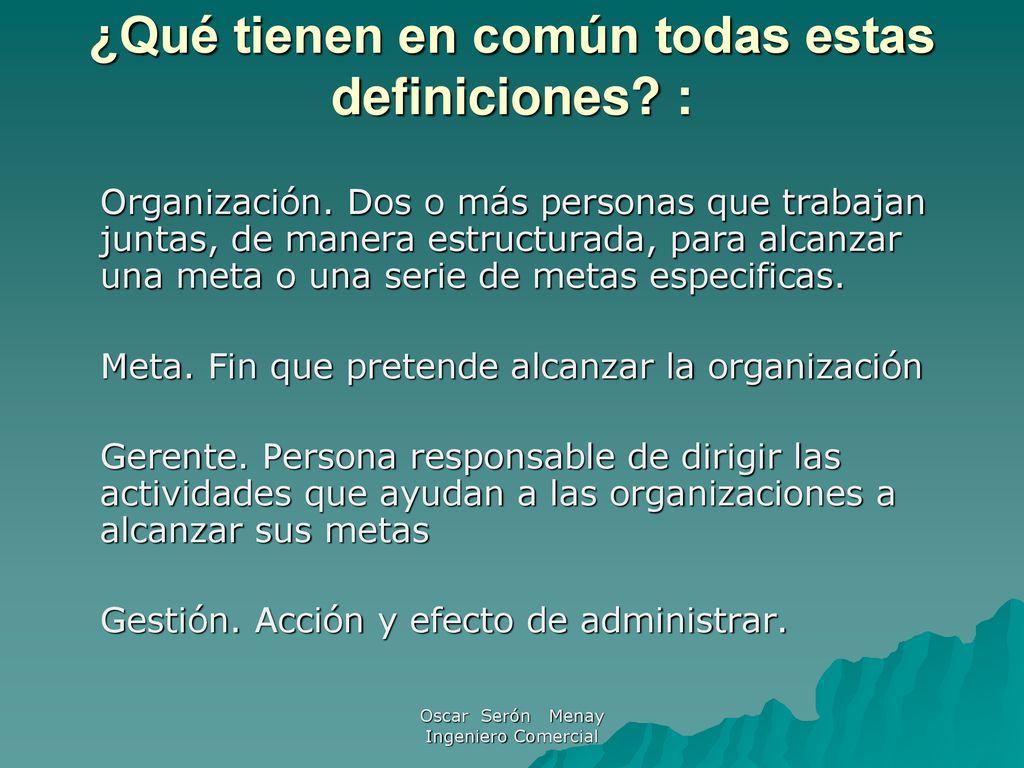 ¿Qué tienen en común todas estas definiciones? :

Organización. Dos o más personas que trabajan juntas, de manera estructurada, para alcanzar una meta o una serie de metas especificas.

Meta. Fin que pretende alcanzar la organización

Gerente. Persona responsable de dirigir las actividades que ayudan a las organizaciones a alcanzar sus metas

Gestión. Acción y efecto de administrar.

Oscar Serón Menay
Ingeniero Comercial